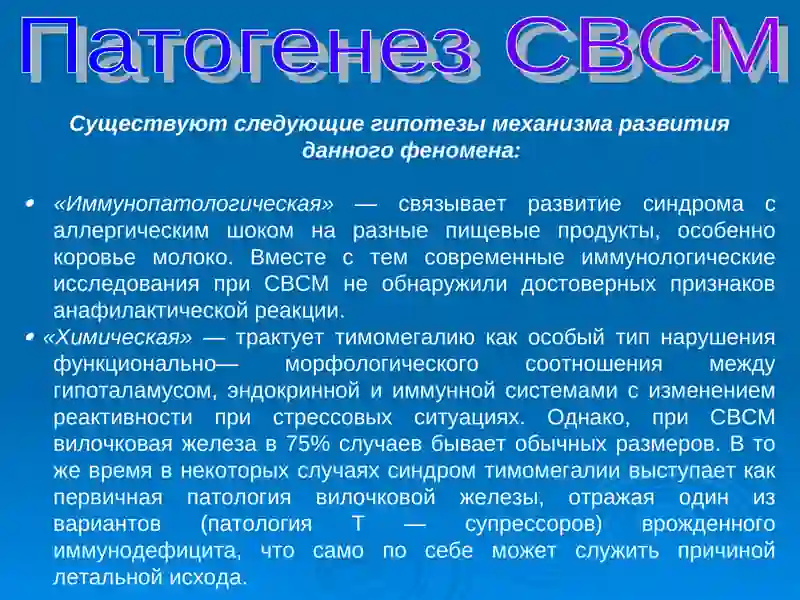 Патогенез СВСМ

Существуют следующие гипотезы механизма развития данного феномена:

• «Иммунопатологическая» — связывает развитие синдрома с аллергическим шоком на разные пищевые продукты, особенно коровье молоко. Вместе с тем современные иммунологические исследования при СВСМ не обнаружили достоверных признаков анафилактической реакции.
• «Химическая» — трактует тимомегалию как особый тип нарушения функционально— морфологического соотношения между гипоталамусом, эндокринной и иммунной системами с изменением реактивности при стрессовых ситуациях. Однако, при СВСМ вилочковая железа в 75% случаев бывает обычных размеров. В то же время в некоторых случаях синдром тимомегалии выступает как первичная патология вилочковой железы, отражая один из вариантов (патология Т — супрессоров) врожденного иммунодефицита, что само по себе может служить причиной летальной исхода.